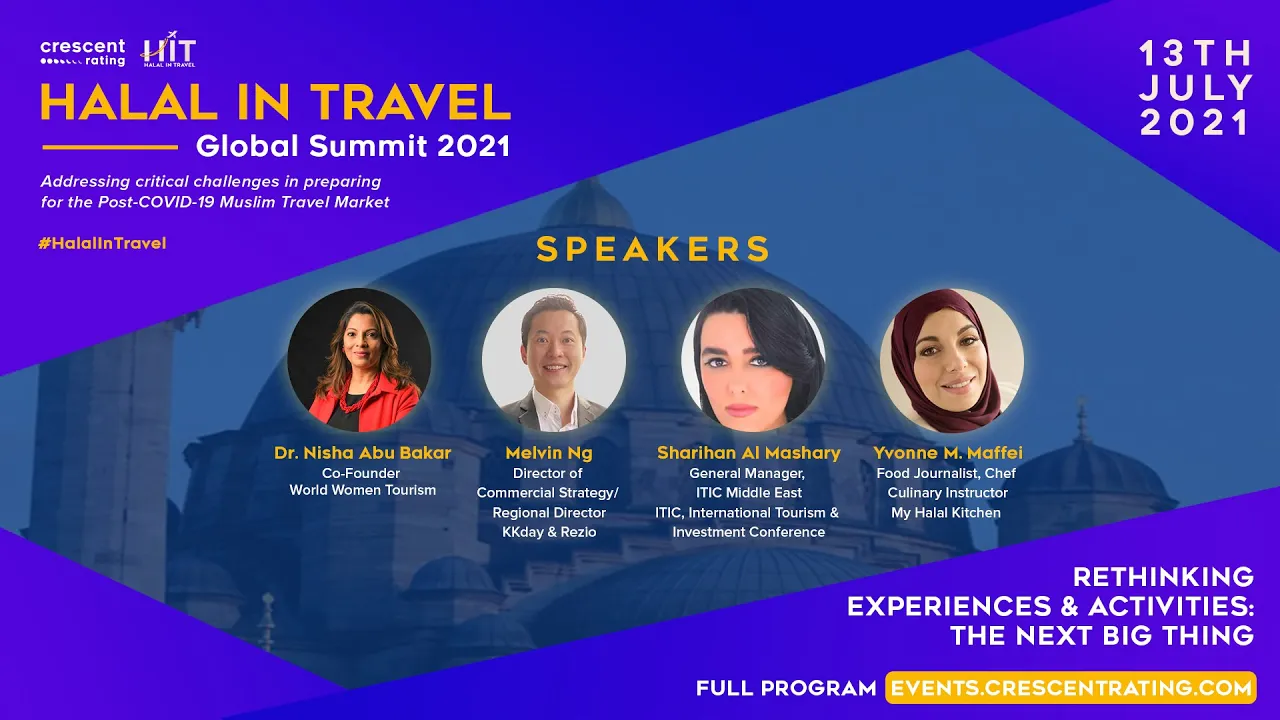 crescent rating

HIT
HALAL IN TRAVEL

HALAL IN TRAVEL
Global Summit 2021

Addressing critical challenges in preparing for the Post-COVID-19 Muslim Travel Market

#HalalInTravel

13TH JULY 2021

SPEAKERS

Dr. Nisha Abu Bakar
Co-Founder
World Women Tourism

Melvin Ng
Director of Commercial Strategy/ Regional Director
KKday & Rezio

Sharihan Al Mashary
General Manager,
ITIC Middle East
ITIC, International Tourism & Investment Conference

Yvonne M. Maffei
Food Journalist, Chef
Culinary Instructor
My Halal Kitchen

RETHINKING EXPERIENCES & ACTIVITIES: THE NEXT BIG THING

FULL PROGRAM EVENTS.CRESCENTRATING.COM